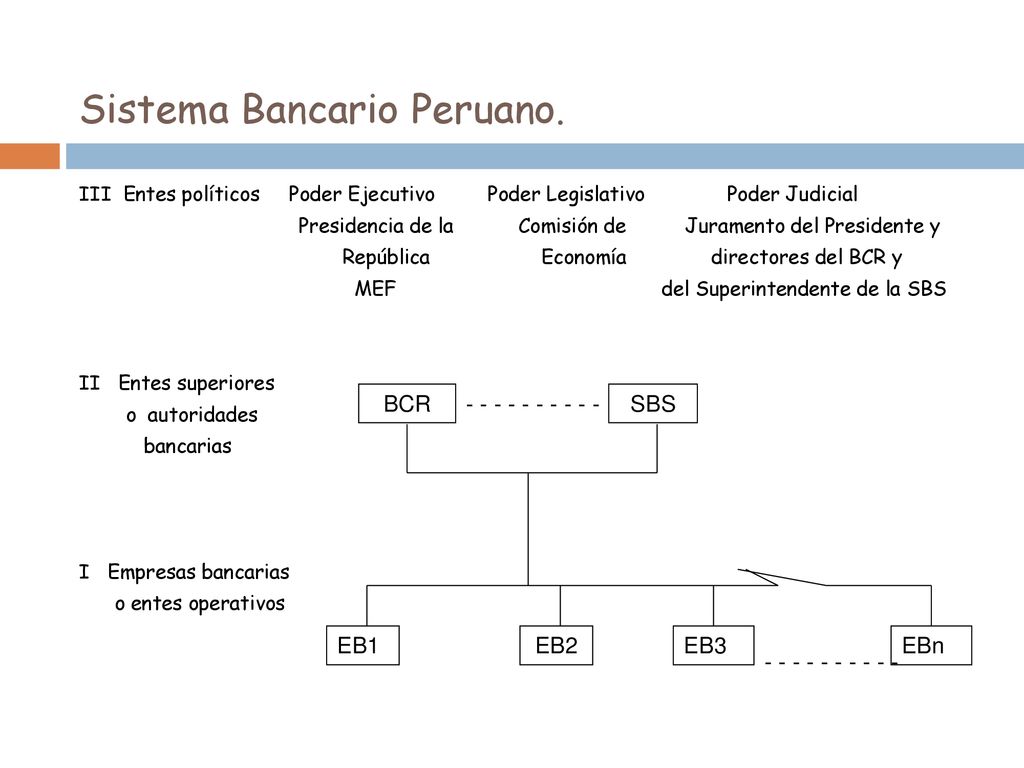 Sistema Bancario Peruano.

III Entes políticos Poder Ejecutivo Presidencia de la República MEF

Poder Legislativo Comisión de Economía

Poder Judicial Juramento del Presidente y directores del BCR y del Superintendente de la SBS

II Entes superiores o autoridades bancarias

BCR - - - - - - - - - - SBS

I Empresas bancarias o entes operativos

EB1

EB2

EB3

- - - - - - - - - -

EBn